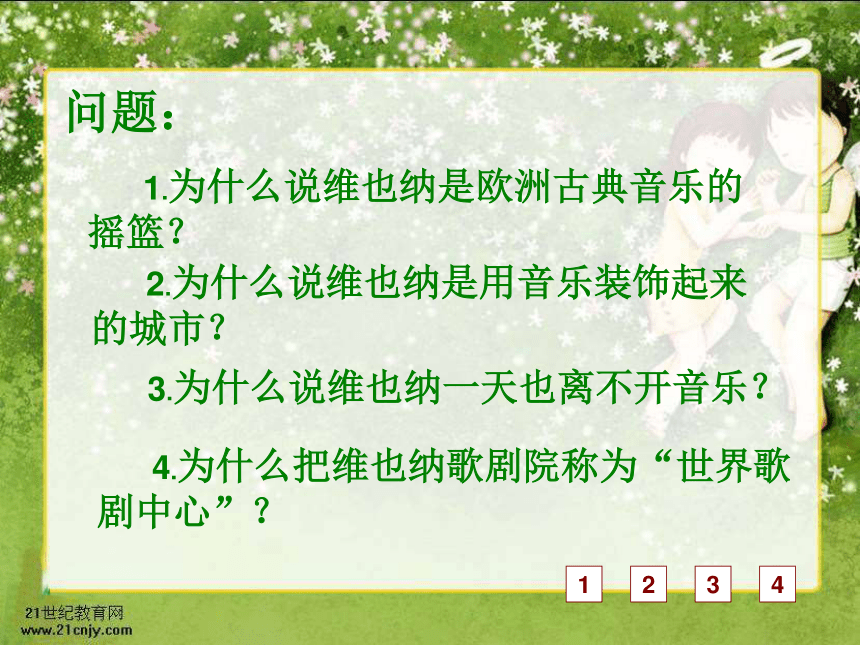 问题：

1.为什么说维也纳是欧洲古典音乐的摇篮？

2.为什么说维也纳是用音乐装饰起来的城市？

3.为什么说维也纳一天也离不开音乐？

4.为什么把维也纳歌剧院称为“世界歌剧中心”？

1 2 3 4

21世纪教育网
www.21cnjy.com